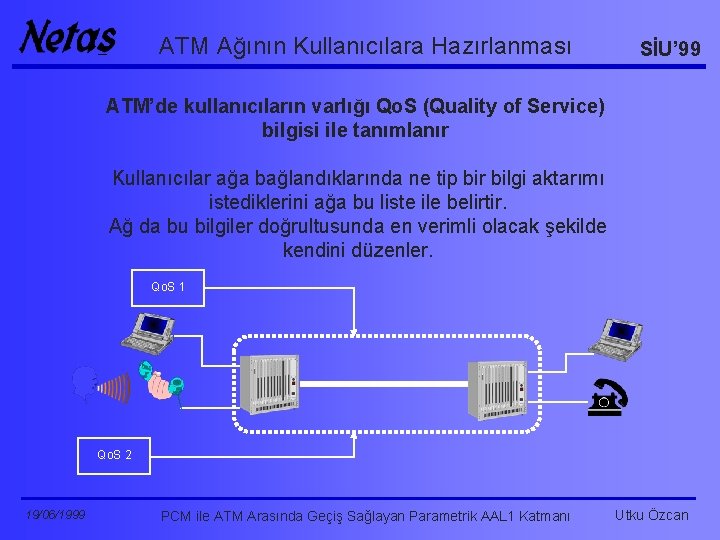 Netaş

ATM Ağının Kullanıcılara Hazırlanması

SİU'99

ATM'de kullanıcıların varlığı QoS (Quality of Service) bilgisi ile tanımlanır

Kullanıcılar ağa bağlandıklarında ne tip bir bilgi aktarımı istediklerini ağa bu liste ile belirtir.
Ağ da bu bilgiler doğrultusunda en verimli olacak şekilde kendini düzenler.

QoS 1

QoS 2

19/06/1999

PCM ile ATM Arasında Geçiş Sağlayan Parametrik AAL1 Katmanı

Utku Özcan